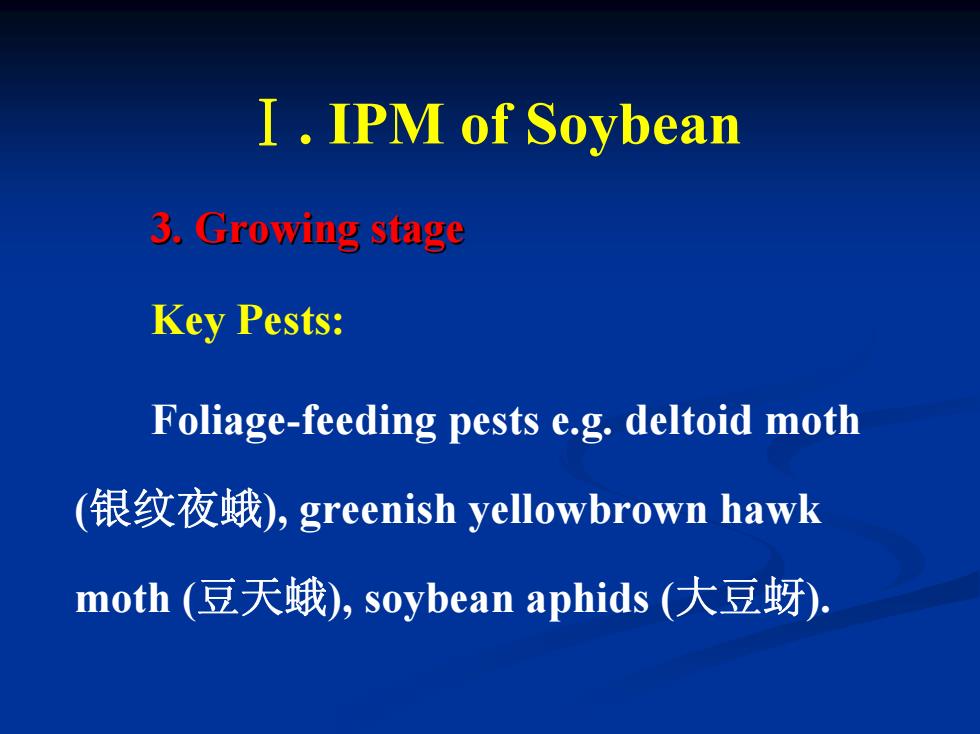 Ⅰ. IPM of Soybean

3. Growing stage

Key Pests:

Foliage-feeding pests e.g. deltoid moth (银纹夜蛾), greenish yellowbrown hawk moth (豆天蛾), soybean aphids (大豆蚜).